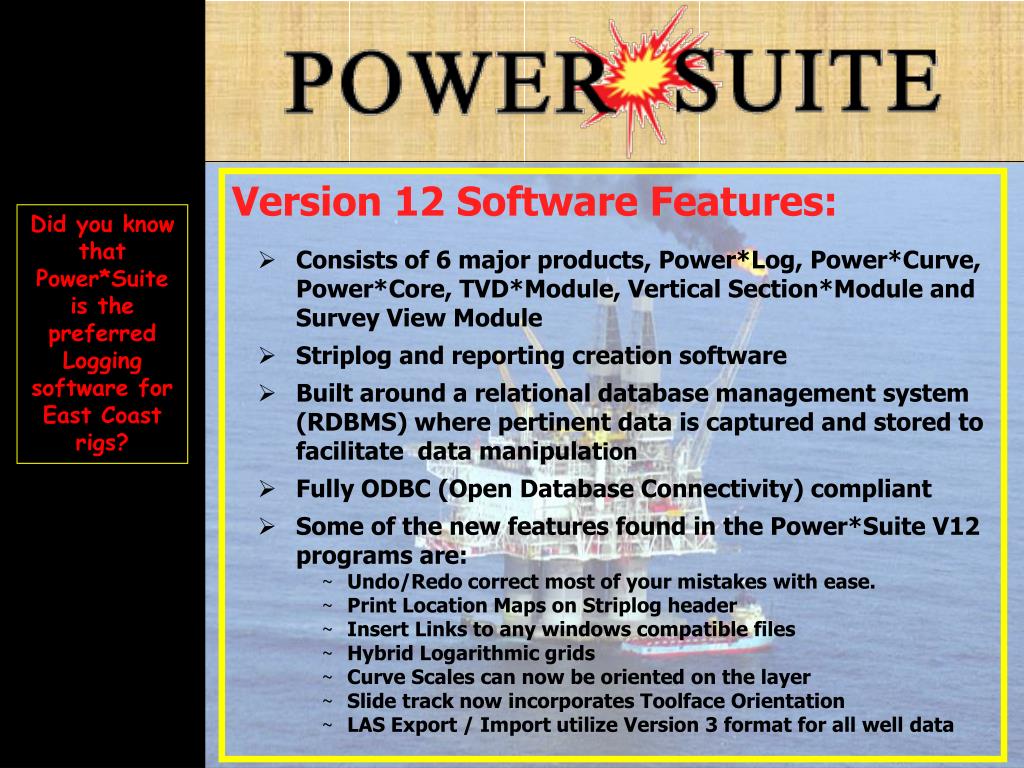 POWER SUITE

Did you know that Power*Suite is the preferred Logging software for East Coast rigs?

Version 12 Software Features:

➢ Consists of 6 major products, Power*Log, Power*Curve, Power*Core, TVD*Module, Vertical Section*Module and Survey View Module
➢ Striplog and reporting creation software
➢ Built around a relational database management system (RDBMS) where pertinent data is captured and stored to facilitate data manipulation
➢ Fully ODBC (Open Database Connectivity) compliant
➢ Some of the new features found in the Power*Suite V12 programs are:
~ Undo/Redo correct most of your mistakes with ease.
~ Print Location Maps on Striplog header
~ Insert Links to any windows compatible files
~ Hybrid Logarithmic grids
~ Curve Scales can now be oriented on the layer
~ Slide track now incorporates Toolface Orientation
~ LAS Export / Import utilize Version 3 format for all well data